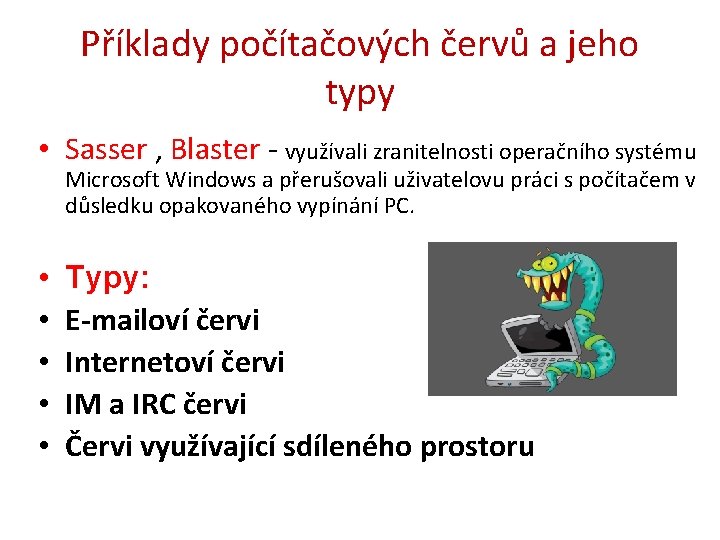 Příklady počítačových červů a jeho typy

• Sasser , Blaster - využívali zranitelnosti operačního systému Microsoft Windows a přerušovali uživatelovu práci s počítačem v důsledku opakovaného vypínání PC.

• Typy:
• E-mailoví červi
• Internetoví červi
• IM a IRC červi
• Červi využívající sdíleného prostoru